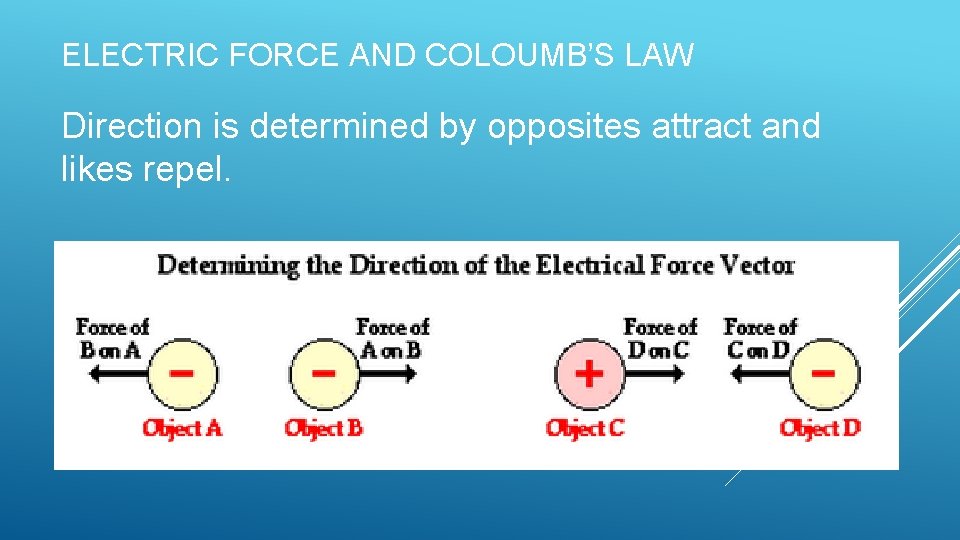 ELECTRIC FORCE AND COLOUMB'S LAW

Direction is determined by opposites attract and likes repel.

Determining the Direction of the Electrical Force Vector

Force of B on A
−
Object A

−
Force of A on B
Object B

+
Force of D on C
Object C

Force of C on D
−
Object D